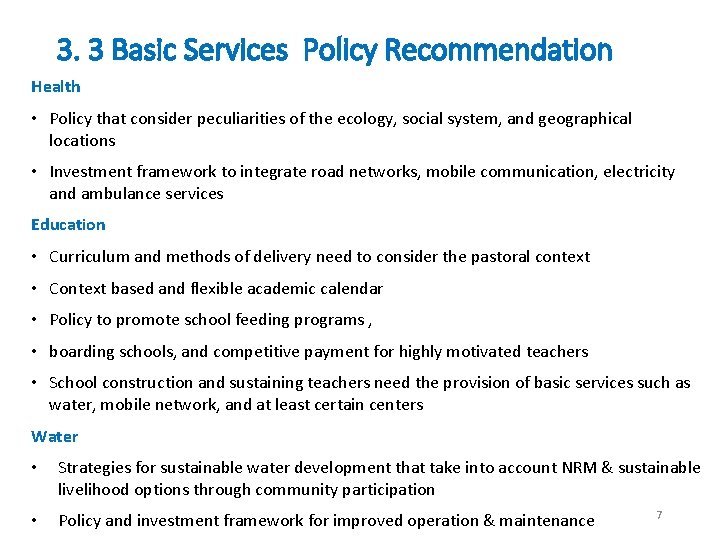 3. 3 Basic Services  Policy Recommendation

Health

• Policy that consider peculiarities of the ecology, social system, and geographical locations

• Investment framework to integrate road networks, mobile communication, electricity and ambulance services

Education

• Curriculum and methods of delivery need to consider the pastoral context

• Context based and flexible academic calendar

• Policy to promote school feeding programs ,

• boarding schools, and competitive payment for highly motivated teachers

• School construction and sustaining teachers need the provision of basic services such as water, mobile network, and at least certain centers

Water

• Strategies for sustainable water development that take into account NRM & sustainable livelihood options through community participation

• Policy and investment framework for improved operation & maintenance

7